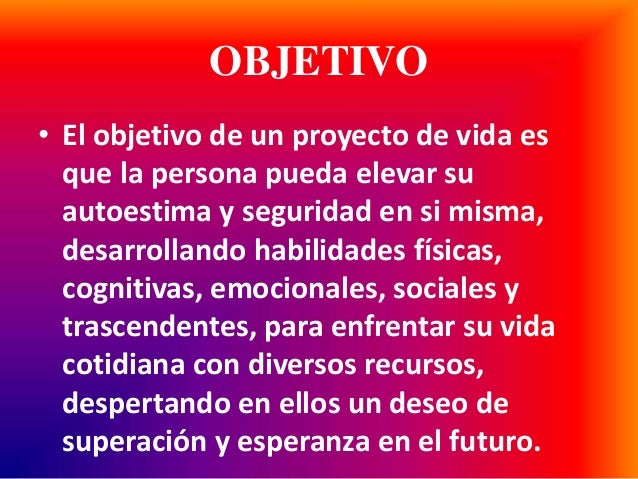 OBJETIVO

• El objetivo de un proyecto de vida es que la persona pueda elevar su autoestima y seguridad en si misma, desarrollando habilidades físicas, cognitivas, emocionales, sociales y trascendentes, para enfrentar su vida cotidiana con diversos recursos, despertando en ellos un deseo de superación y esperanza en el futuro.